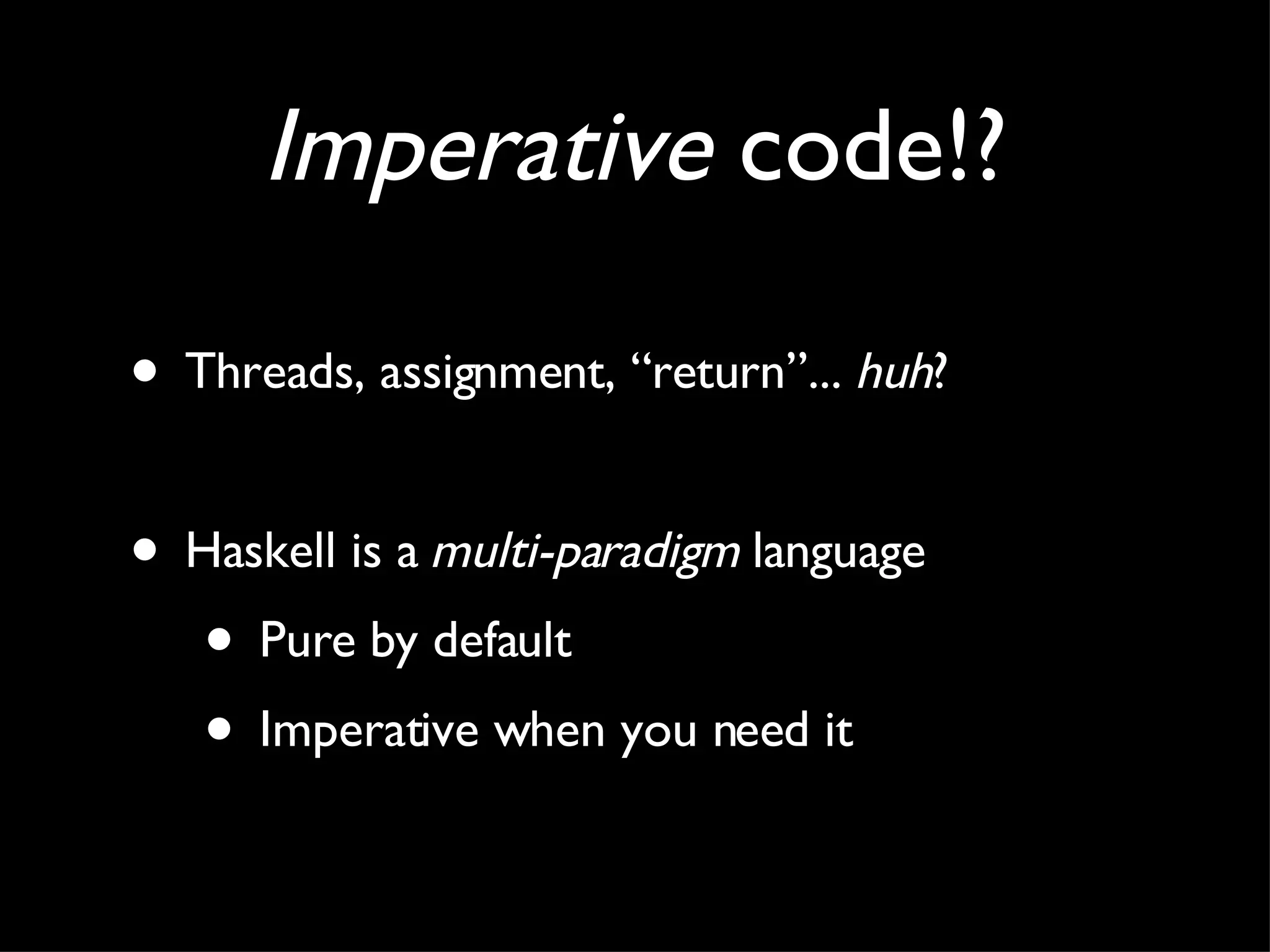 Imperative code!?

• Threads, assignment, “return”... huh?

• Haskell is a multi-paradigm language

• Pure by default

• Imperative when you need it